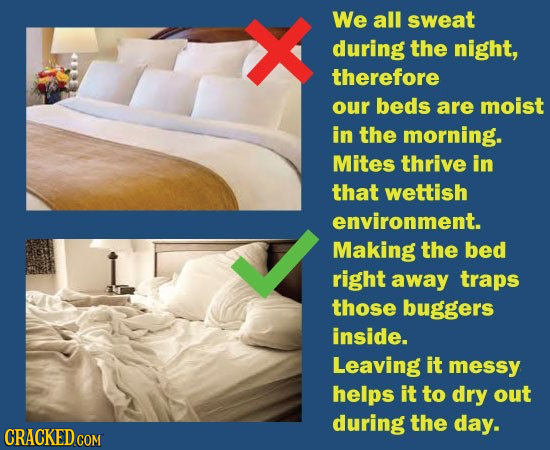 We all sweat during the night, therefore our beds are moist in the morning. Mites thrive in that wettish environment. Making the bed right away traps those buggers inside. Leaving it messy helps it to dry out during the day.

CRACKED.COM